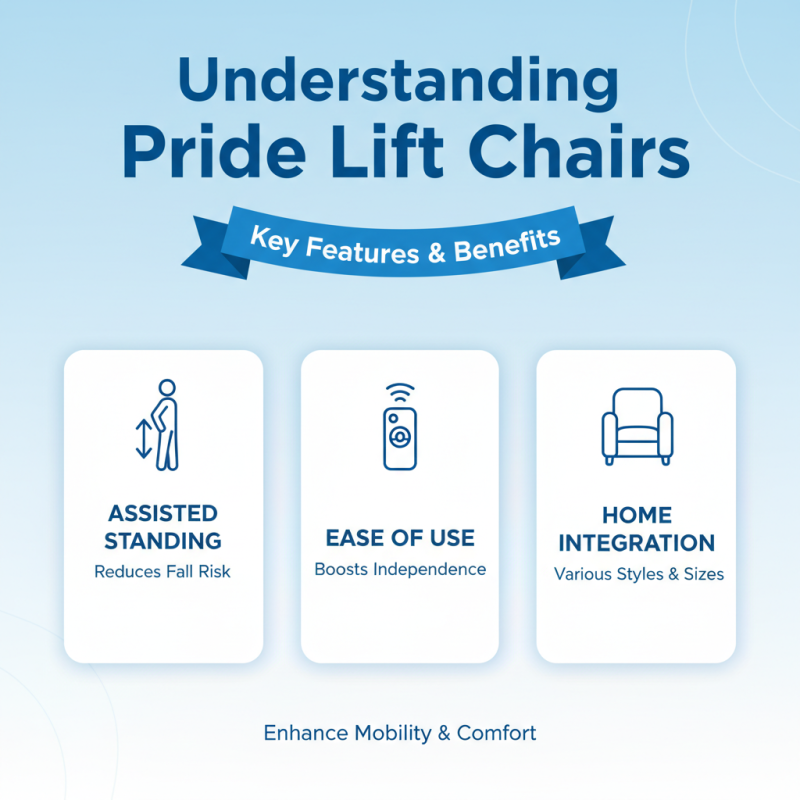 Understanding Pride Lift Chairs

Key Features & Benefits

ASSISTED STANDING
Reduces Fall Risk

EASE OF USE
Boosts Independence

HOME INTEGRATION
Various Styles & Sizes

Enhance Mobility & Comfort